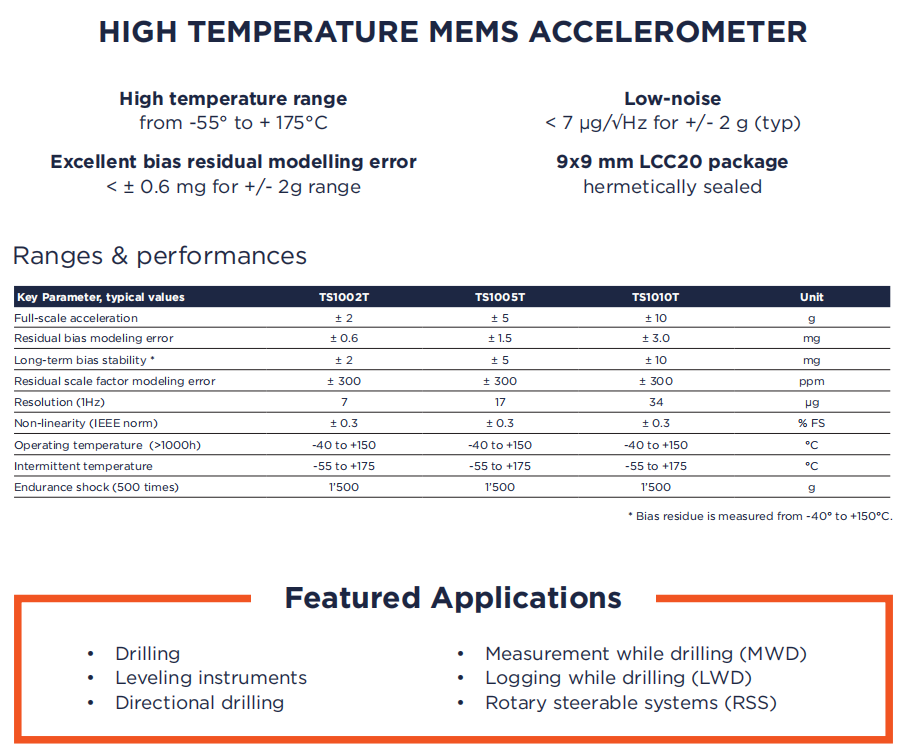 HIGH TEMPERATURE MEMS ACCELEROMETER

High temperature range
from -55° to + 175°C

Excellent bias residual modelling error
< ± 0.6 mg for +/- 2g range

Low-noise
< 7 µg/√Hz for +/- 2 g (typ)

9x9 mm LCC20 package
hermetically sealed

Ranges & performances

| Key Parameter, typical values | TS1002T | TS1005T | TS1010T | Unit |
|---|---|---|---|---|
| Full-scale acceleration | ± 2 | ± 5 | ± 10 | g |
| Residual bias modeling error | ± 0.6 | ± 1.5 | ± 3.0 | mg |
| Long-term bias stability * | ± 2 | ± 5 | ± 10 | mg |
| Residual scale factor modeling error | ± 300 | ± 300 | ± 300 | ppm |
| Resolution (1Hz) | 7 | 17 | 34 | µg |
| Non-linearity (IEEE norm) | ± 0.3 | ± 0.3 | ± 0.3 | % FS |
| Operating temperature (>1000h) | -40 to +150 | -40 to +150 | -40 to +150 | °C |
| Intermittent temperature | -55 to +175 | -55 to +175 | -55 to +175 | °C |
| Endurance shock (500 times) | 1'500 | 1'500 | 1'500 | g |

* Bias residue is measured from -40° to +150°C.

Featured Applications

• Drilling
• Leveling instruments
• Directional drilling

• Measurement while drilling (MWD)
• Logging while drilling (LWD)
• Rotary steerable systems (RSS)